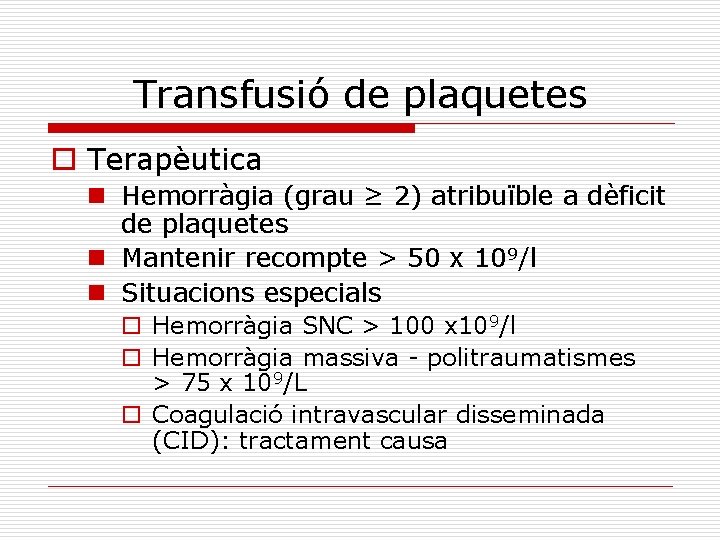 Transfusió de plaquetes

Terapèutica

Hemorràgia (grau $\geq$ 2) atribuïble a dèficit de plaquetes

Mantenir recompte > 50 x $10^9$/l

Situacions especials

Hemorràgia SNC > 100 x$10^9$/l

Hemorràgia massiva - politraumatismes > 75 x $10^9$/L

Coagulació intravascular disseminada (CID): tractament causa